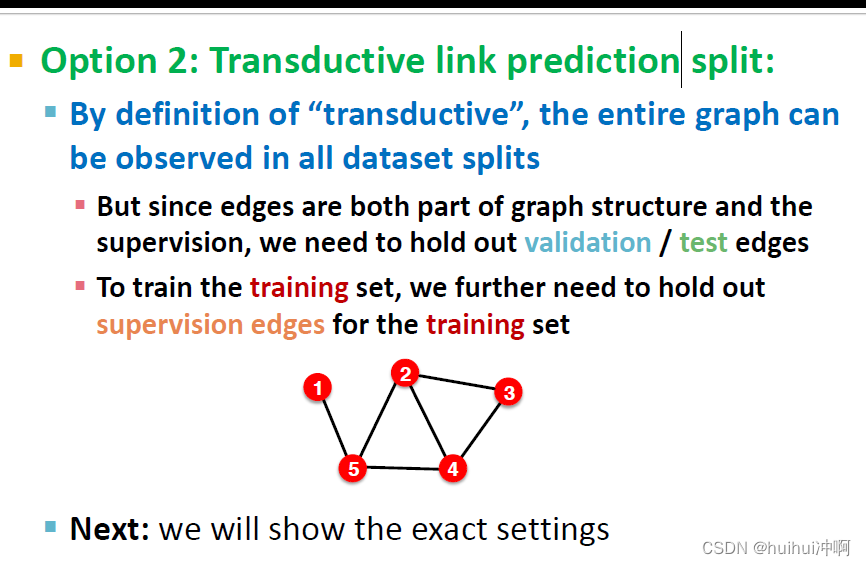 Option 2: Transductive link prediction split:

By definition of “transductive”, the entire graph can be observed in all dataset splits

But since edges are both part of graph structure and the supervision, we need to hold out validation / test edges

To train the training set, we further need to hold out supervision edges for the training set

1 2 3 5 4

Next: we will show the exact settings

CSDN @huihui冲啊